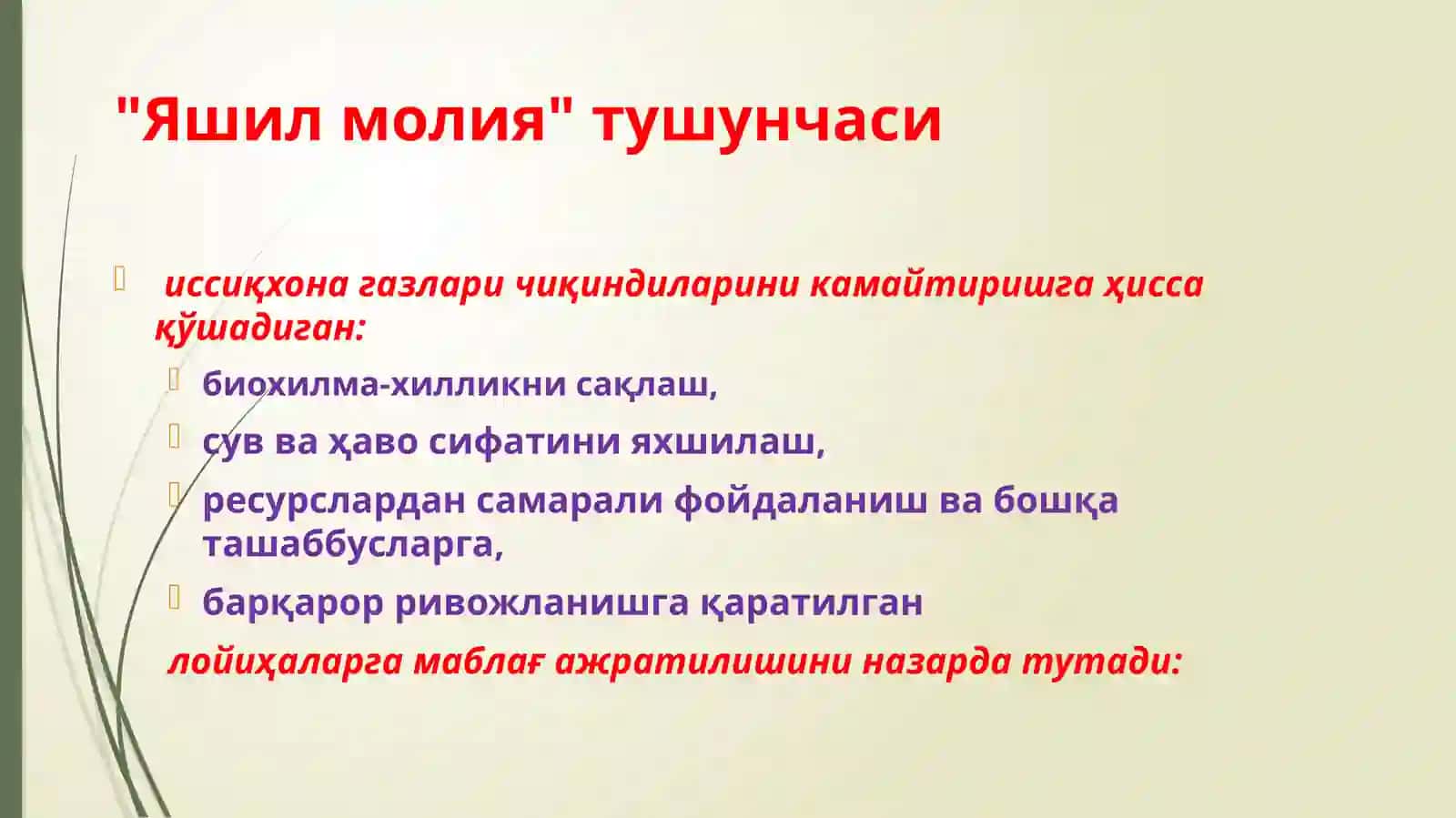 "Яшил молия" тушунчаси

иссиқхона газлари чиқиндиларини камайтиришга ҳисса қўшадиган:

биохилма-хилликни сақлаш,

сув ва ҳаво сифатини яхшилаш,

ресурслардан самарали фойдаланиш ва бошқа ташаббусларга,

барқарор ривожланишга қаратилган

лойиҳаларга маблағ ажратилишини назарда тутади: